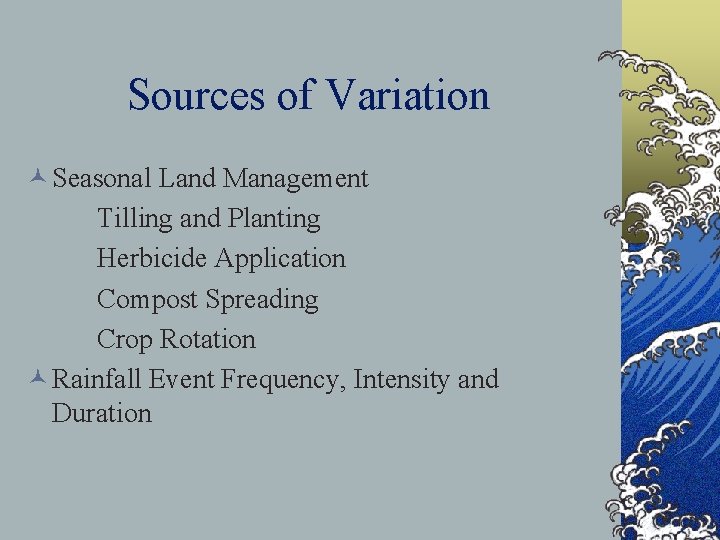 Sources of Variation

Seasonal Land Management

Tilling and Planting

Herbicide Application

Compost Spreading

Crop Rotation

Rainfall Event Frequency, Intensity and Duration